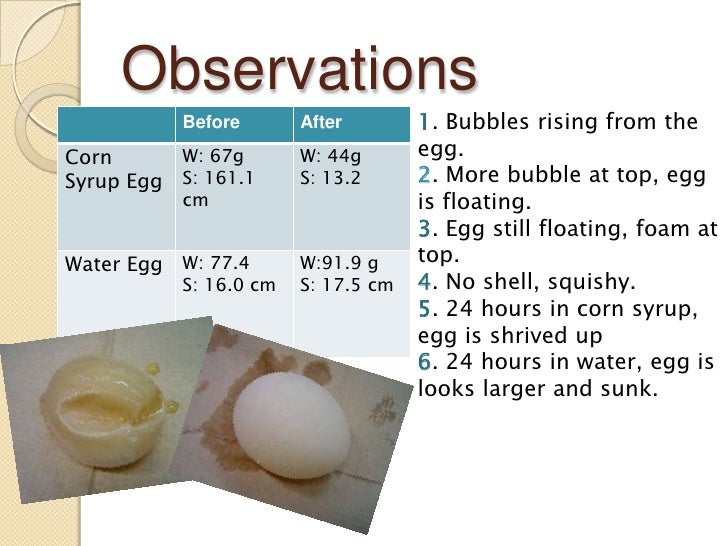 Observations

| | Before | After |
|---|---|---|
| Corn Syrup Egg | W: 67g S: 161.1 cm | W: 44g S: 13.2 |
| Water Egg | W: 77.4 S: 16.0 cm | W:91.9 g S: 17.5 cm |

1. Bubbles rising from the egg.
2. More bubble at top, egg is floating.
3. Egg still floating, foam at top.
4. No shell, squishy.
5. 24 hours in corn syrup, egg is shrived up
6. 24 hours in water, egg is looks larger and sunk.